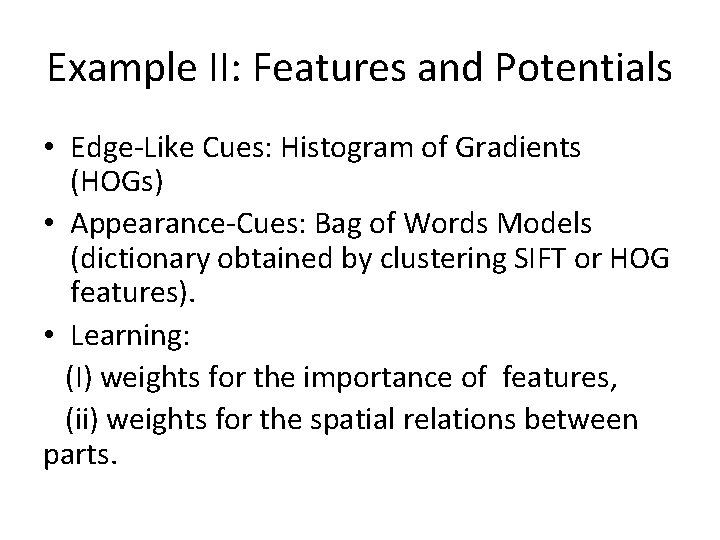 Example II: Features and Potentials

• Edge-Like Cues: Histogram of Gradients (HOGs)

• Appearance-Cues: Bag of Words Models (dictionary obtained by clustering SIFT or HOG features).

• Learning:

(I) weights for the importance of features,

(ii) weights for the spatial relations between parts.